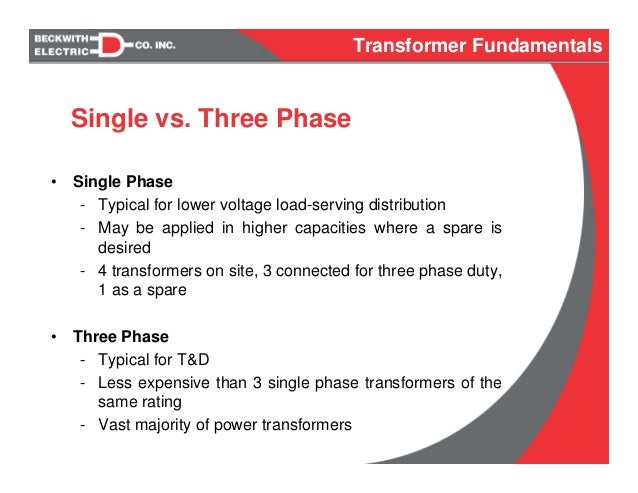 BECKWITH ELECTRIC CO. INC.

Transformer Fundamentals

Single vs. Three Phase

• Single Phase
- Typical for lower voltage load-serving distribution
- May be applied in higher capacities where a spare is desired
- 4 transformers on site, 3 connected for three phase duty, 1 as a spare

• Three Phase
- Typical for T&D
- Less expensive than 3 single phase transformers of the same rating
- Vast majority of power transformers